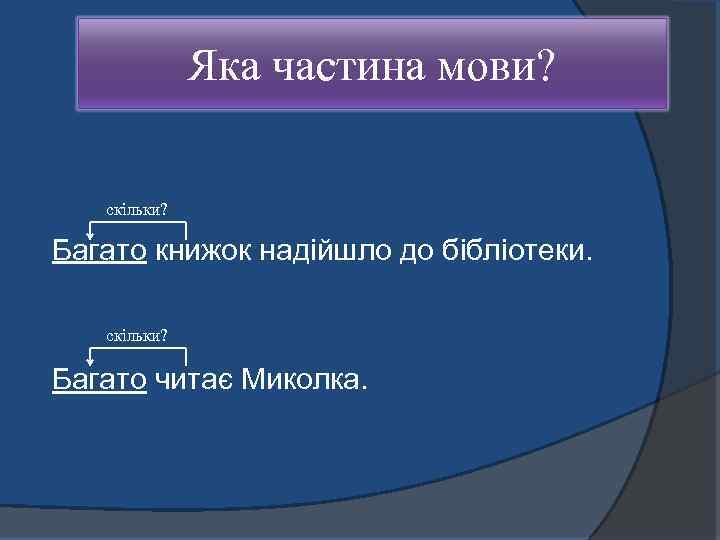 Яка частина мови?

скільки?

Багато книжок надійшло до бібліотеки.

скільки?

Багато читає Миколка.